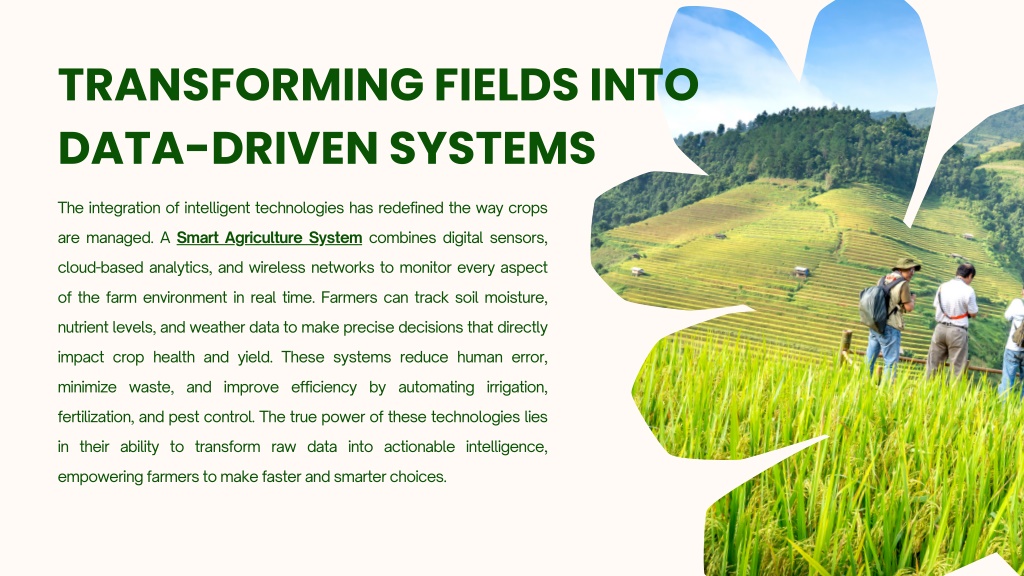 TRANSFORMING FIELDS INTO DATA-DRIVEN SYSTEMS

The integration of intelligent technologies has redefined the way crops are managed. A Smart Agriculture System combines digital sensors, cloud-based analytics, and wireless networks to monitor every aspect of the farm environment in real time. Farmers can track soil moisture, nutrient levels, and weather data to make precise decisions that directly impact crop health and yield. These systems reduce human error, minimize waste, and improve efficiency by automating irrigation, fertilization, and pest control. The true power of these technologies lies in their ability to transform raw data into actionable intelligence, empowering farmers to make faster and smarter choices.